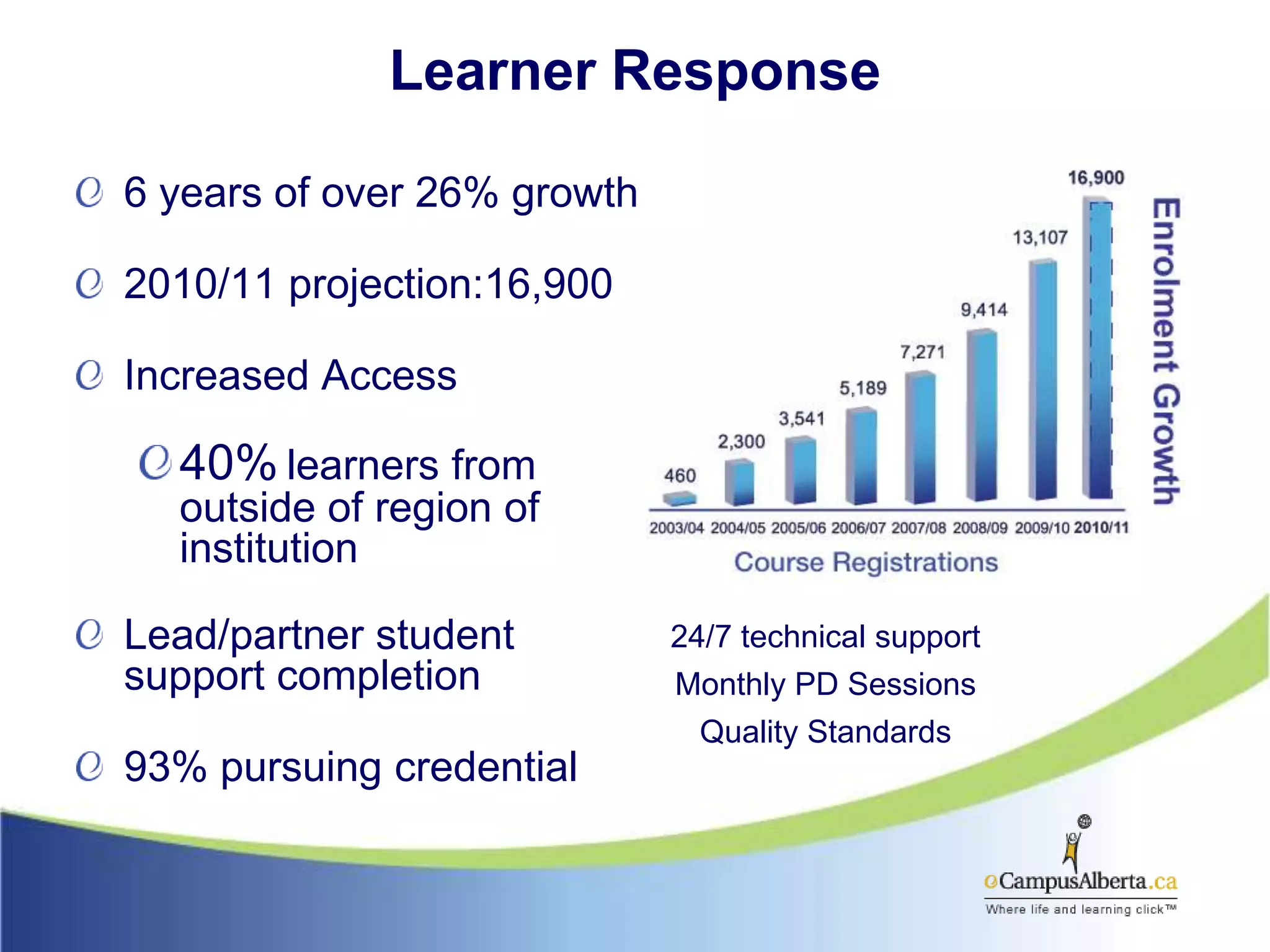 Learner Response

6 years of over 26% growth

2010/11 projection:16,900

Increased Access

40% learners from outside of region of institution

Lead/partner student support completion

93% pursuing credential

16,900
13,107
9,414
7,271
5,189
3,541
2,300
460

2003/04 2004/05 2005/06 2006/07 2007/08 2008/09 2009/10 2010/11

Course Registrations

Enrolment Growth

24/7 technical support

Monthly PD Sessions

Quality Standards

eCampusAlberta.ca
Where life and learning click™